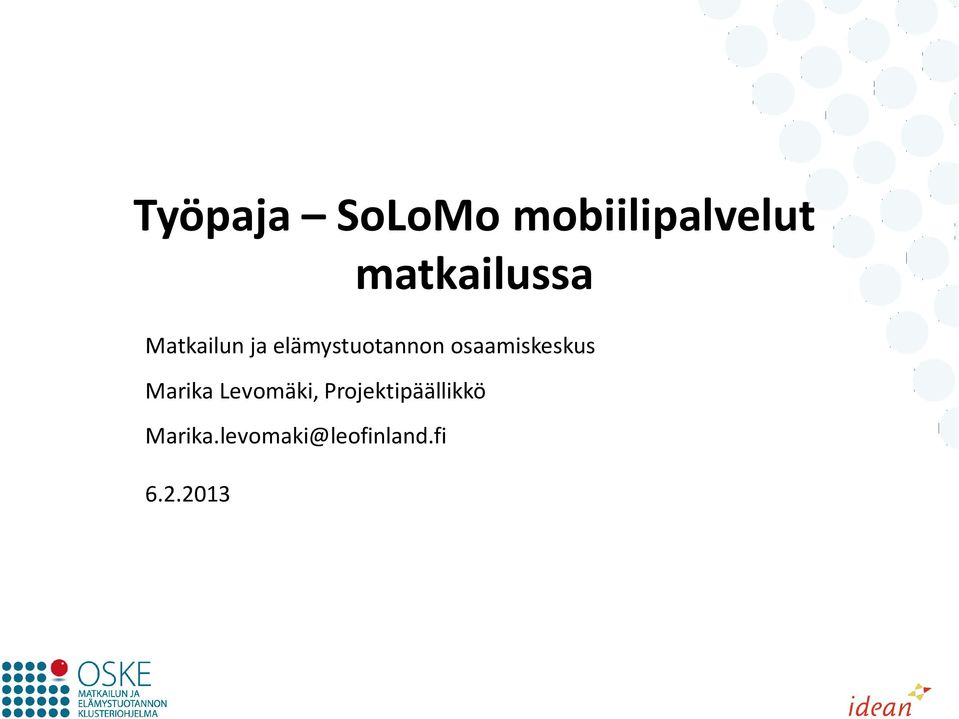 Työpaja – SoLoMo mobiilipalvelut matkailussa

Matkailun ja elämystuotannon osaamiskeskus

Marika Levomäki, Projektipäällikkö

Marika.levomaki@leofinland.fi

6.2.2013

OSKE
MATKAILUN JA ELÄMYSTUOTANNON KLUSTERIOHJELMA

idean